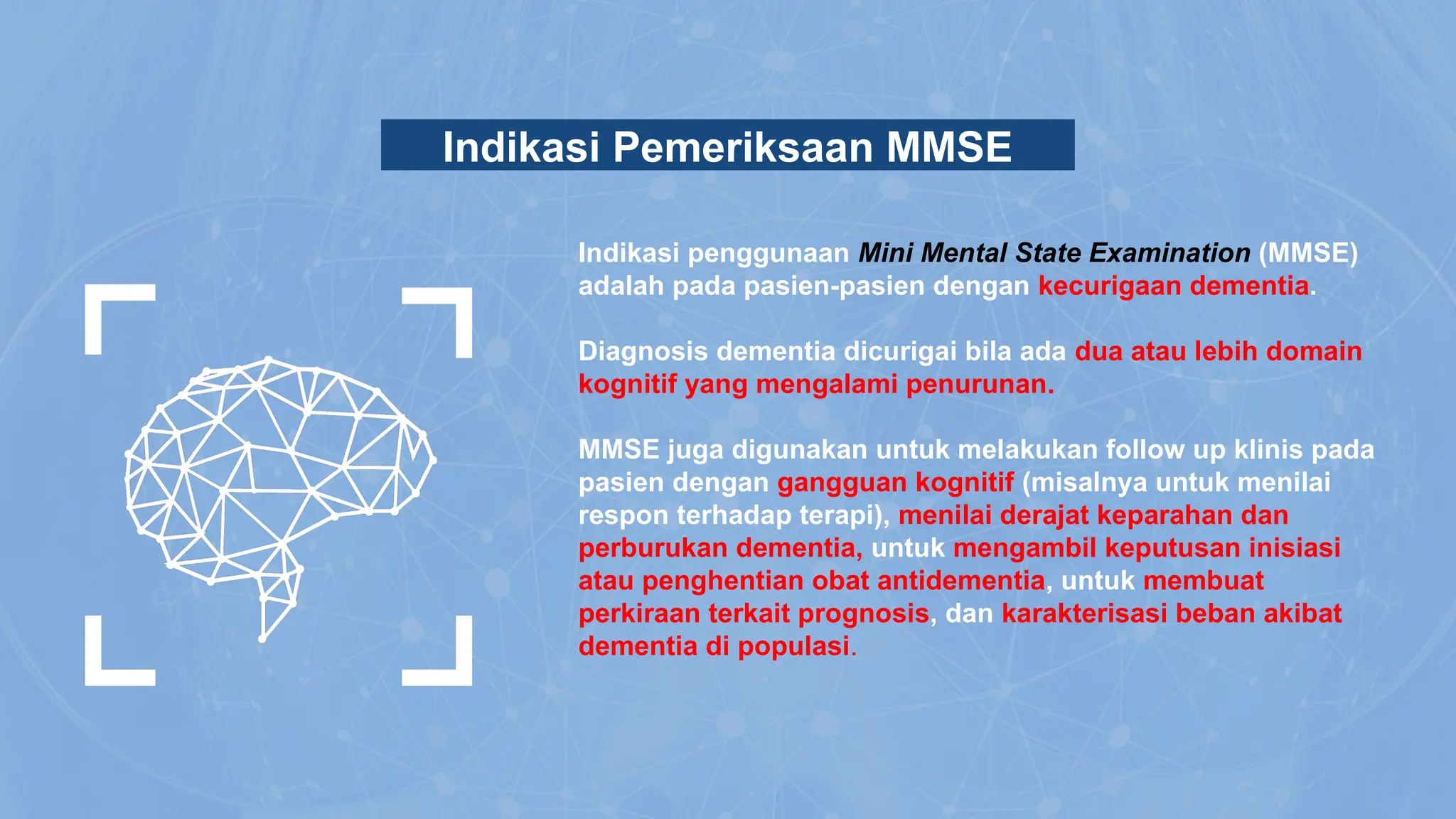 Indikasi Pemeriksaan MMSE

Indikasi penggunaan Mini Mental State Examination (MMSE) adalah pada pasien-pasien dengan kecurigaan dementia.

Diagnosis dementia dicurigai bila ada dua atau lebih domain kognitif yang mengalami penurunan.

MMSE juga digunakan untuk melakukan follow up klinis pada pasien dengan gangguan kognitif (misalnya untuk menilai respon terhadap terapi), menilai derajat keparahan dan perburukan dementia, untuk mengambil keputusan inisiasi atau penghentian obat antidementia, untuk membuat perkiraan terkait prognosis, dan karakterisasi beban akibat dementia di populasi.